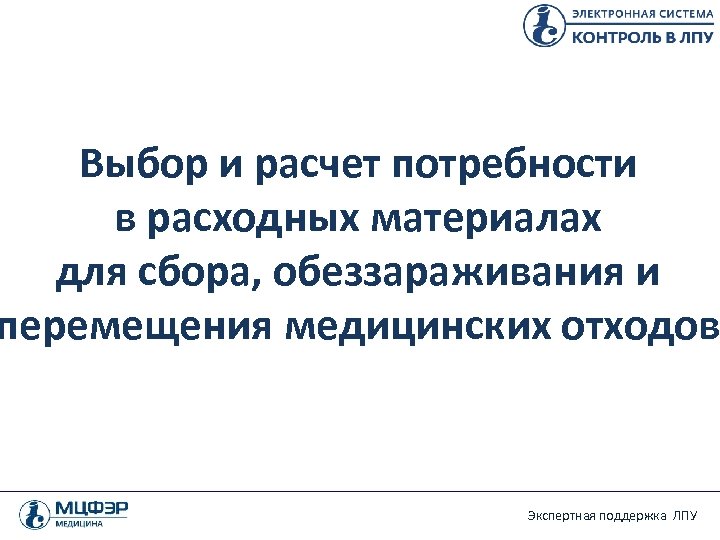 ЭЛЕКТРОННАЯ СИСТЕМА
КОНТРОЛЬ В ЛПУ

Выбор и расчет потребности в расходных материалах для сбора, обеззараживания и перемещения медицинских отходов

МЦФЭР
МЕДИЦИНА

Экспертная поддержка ЛПУ